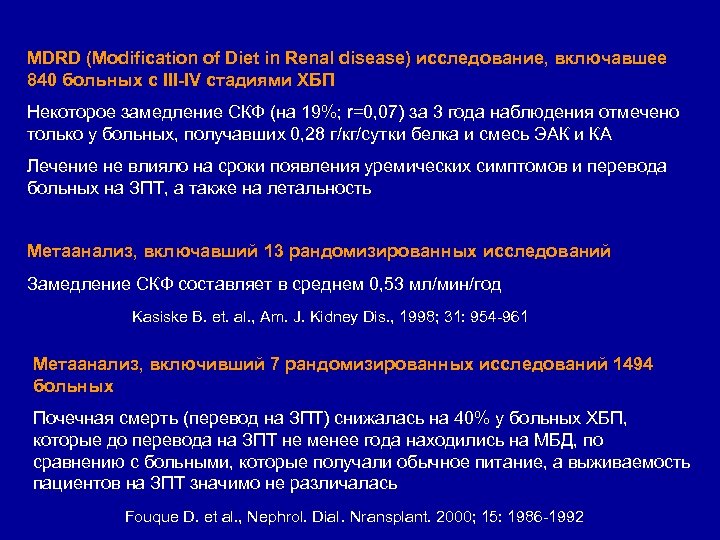 MDRD (Modification of Diet in Renal disease) исследование, включавшее 840 больных с III-IV стадиями ХБП

Некоторое замедление СКФ (на 19%; r=0,07) за 3 года наблюдения отмечено только у больных, получавших 0,28 г/кг/сутки белка и смесь ЭАК и КА

Лечение не влияло на сроки появления уремических симптомов и перевода больных на ЗПТ, а также на летальность

Метаанализ, включавший 13 рандомизированных исследований

Замедление СКФ составляет в среднем 0,53 мл/мин/год

Kasiske B. et. al., Am. J. Kidney Dis., 1998; 31: 954-961

Метаанализ, включивший 7 рандомизированных исследований 1494 больных

Почечная смерть (перевод на ЗПТ) снижалась на 40% у больных ХБП, которые до перевода на ЗПТ не менее года находились на МБД, по сравнению с больными, которые получали обычное питание, а выживаемость пациентов на ЗПТ значимо не различалась

Fouque D. et al., Nephrol. Dial. Nransplant. 2000; 15: 1986-1992